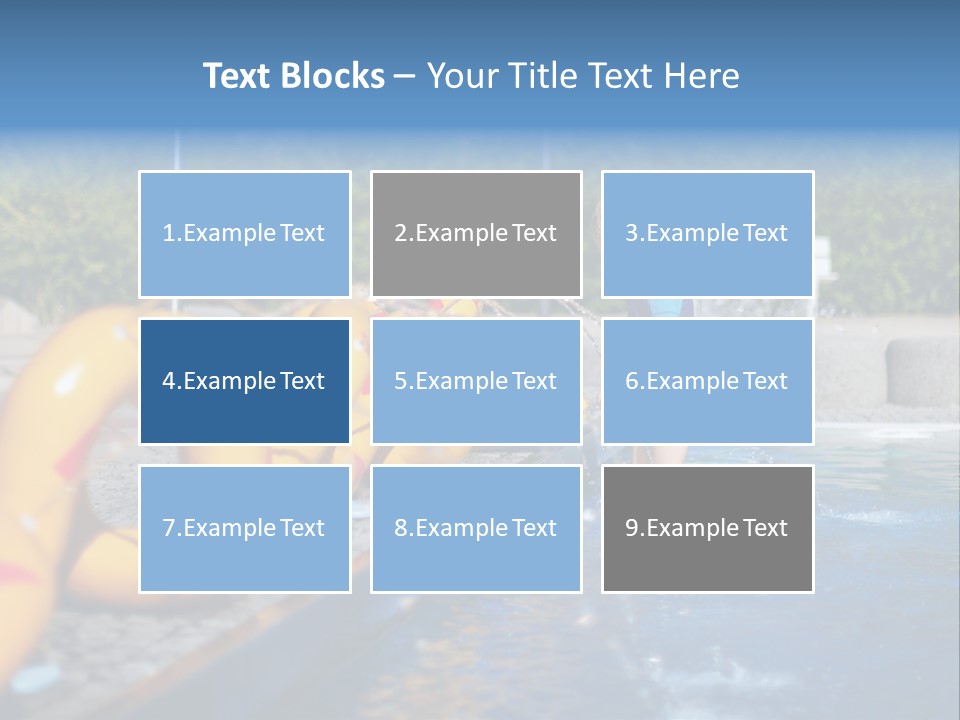 Text Blocks – Your Title Text Here

1.Example Text

2.Example Text

3.Example Text

4.Example Text

5.Example Text

6.Example Text

7.Example Text

8.Example Text

9.Example Text